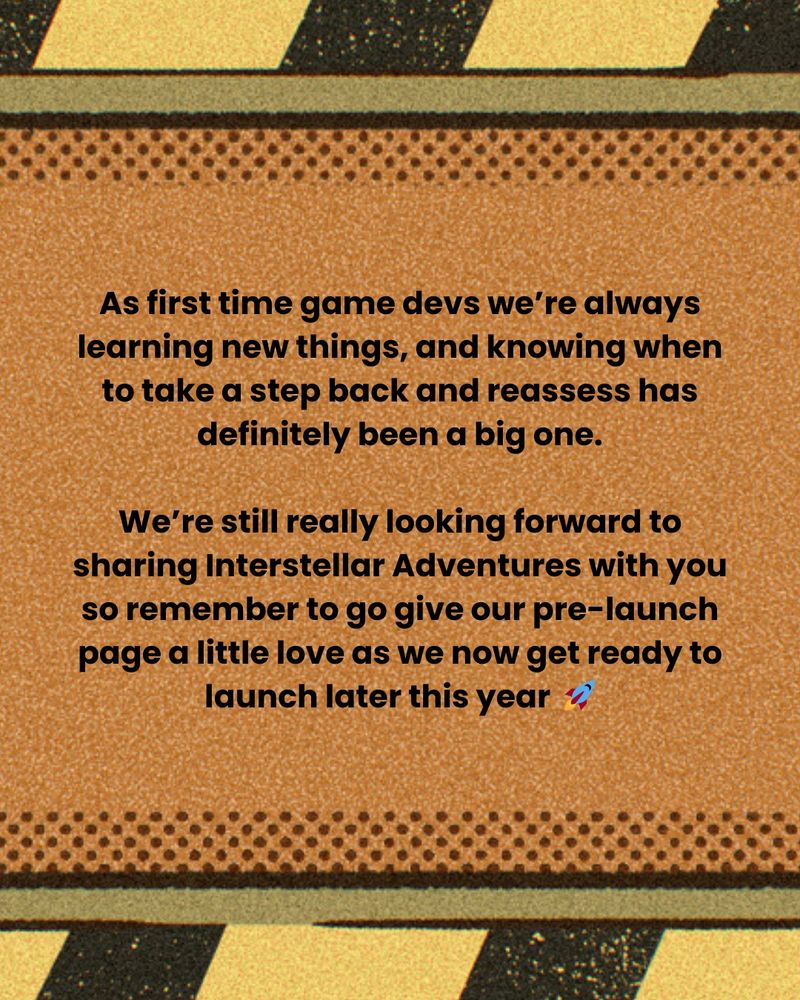 As first time game devs we're always learning new things, and knowing when to take a step back and reassess has definitely been a big one.

We're still really looking forward to sharing Interstellar Adventures with you so remember to go give our pre-launch page a little love as we now get ready to launch later this year 🚀